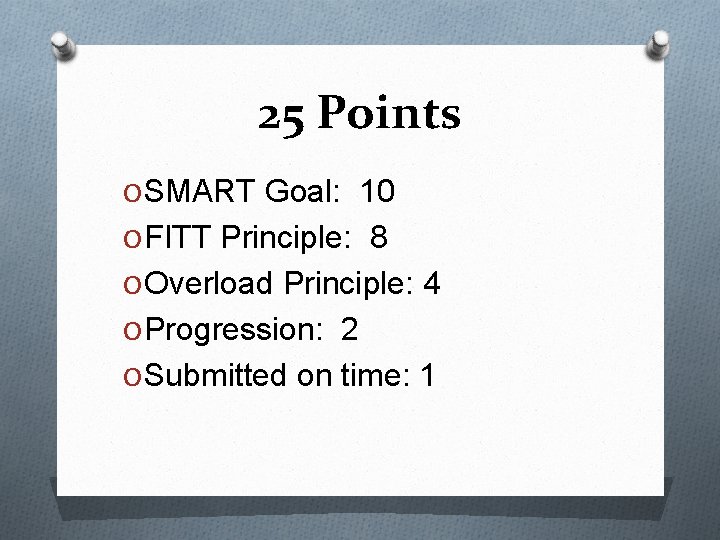 25 Points

SMART Goal: 10
FITT Principle: 8
Overload Principle: 4
Progression: 2
Submitted on time: 1